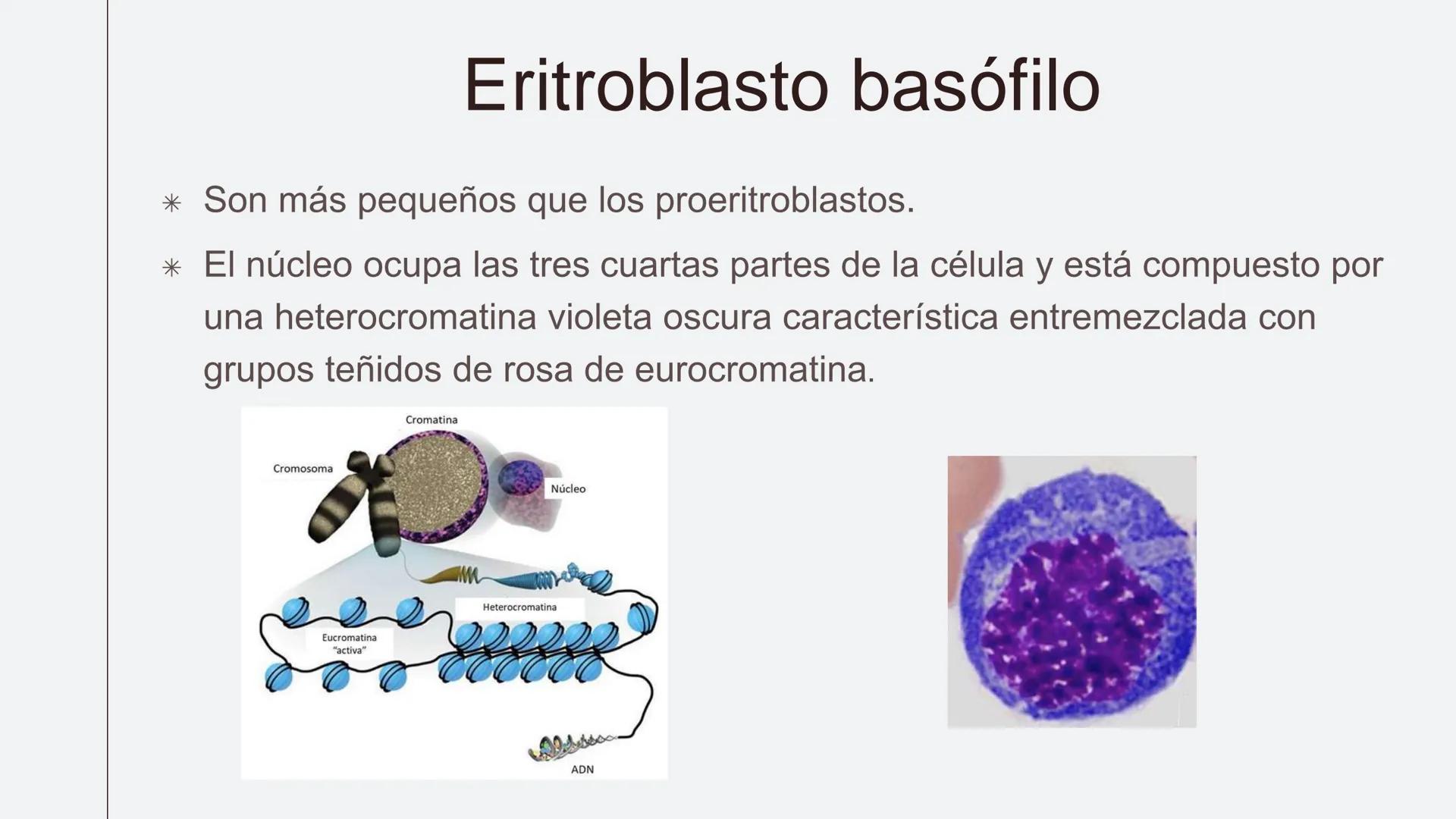 Eritroblasto basófilo

✳ Son más pequeños que los proeritroblastos.

✳ El núcleo ocupa las tres cuartas partes de la célula y está compuesto por una heterocromatina violeta oscura característica entremezclada con grupos teñidos de rosa de eurocromatina.

Cromatina
Cromosoma
Núcleo
Heterocromatina
Eucromatina "activa"
ADN